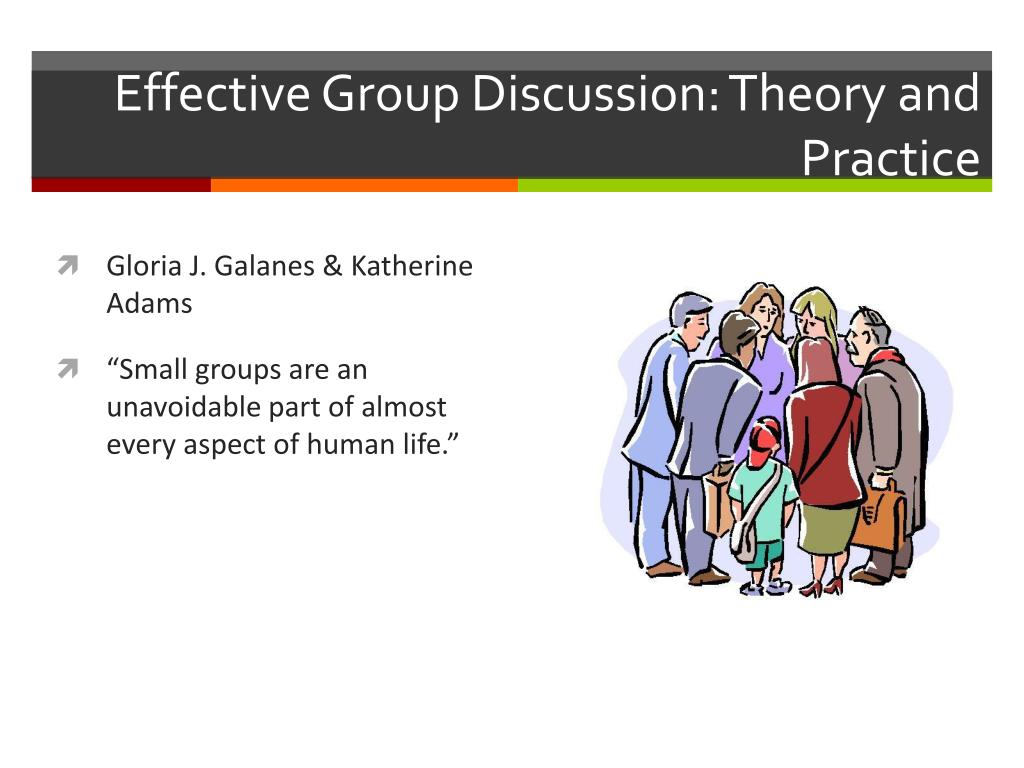 Effective Group Discussion: Theory and Practice

Gloria J. Galanes & Katherine Adams

“Small groups are an unavoidable part of almost every aspect of human life.”